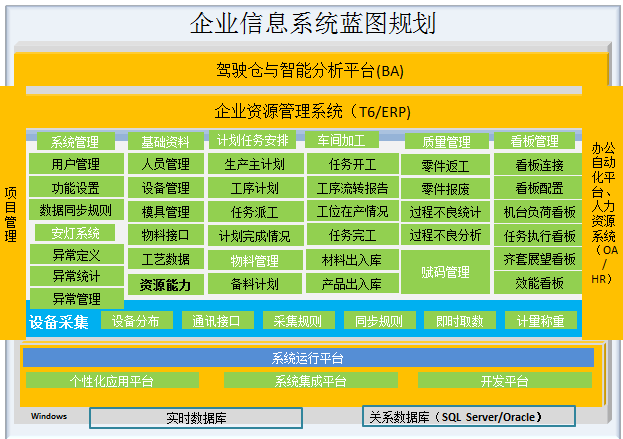 企业信息系统蓝图规划

驾驶仓与智能分析平台(BA)

企业资源管理系统（T6/ERP）

项目管理

系统管理
用户管理
功能设置
数据同步规则
安灯系统
异常定义
异常统计
异常管理

基础资料
人员管理
设备管理
模具管理
物料接口
工艺数据
资源能力

计划任务安排
生产主计划
工序计划
任务派工
计划完成情况
物料管理
备料计划

车间加工
任务开工
工序流转报告
工位在产情况
任务完工
材料出入库
产品出入库

质量管理
零件返工
零件报废
过程不良统计
过程不良分析
赋码管理

看板管理
看板连接
看板配置
机台负荷看板
任务执行看板
齐套展望看板
效能看板

办公自动化平台、人力资源系统（OA/HR）

设备采集
设备分布
通讯接口
采集规则
同步规则
即时取数
计量称重

系统运行平台
个性化应用平台
系统集成平台
开发平台

Windows
实时数据库
关系数据库（SQL Server/Oracle）